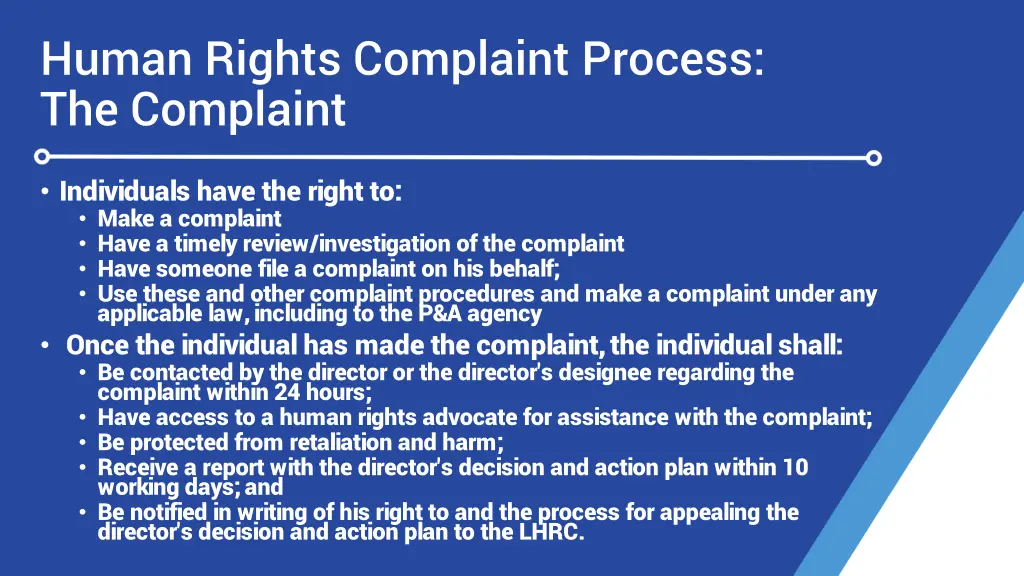 Human Rights Complaint Process:
The Complaint

• Individuals have the right to:
  • Make a complaint
  • Have a timely review/investigation of the complaint
  • Have someone file a complaint on his behalf;
  • Use these and other complaint procedures and make a complaint under any applicable law, including to the P&A agency
• Once the individual has made the complaint, the individual shall:
  • Be contacted by the director or the director's designee regarding the complaint within 24 hours;
  • Have access to a human rights advocate for assistance with the complaint;
  • Be protected from retaliation and harm;
  • Receive a report with the director's decision and action plan within 10 working days; and
  • Be notified in writing of his right to and the process for appealing the director's decision and action plan to the LHRC.